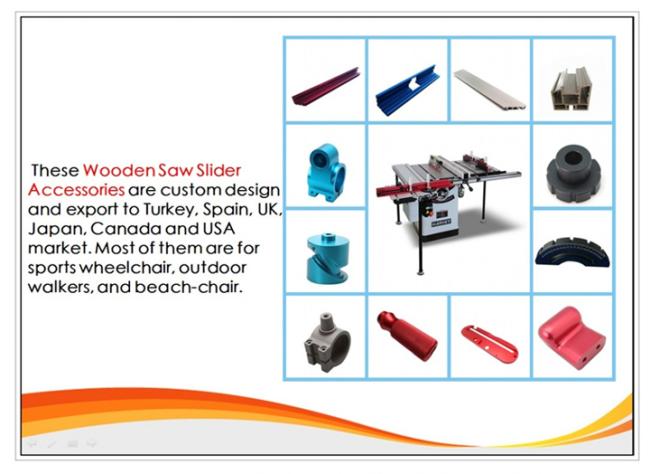 These Wooden Saw Slider Accessories are custom design and export to Turkey, Spain, UK, Japan, Canada and USA market. Most of them are for sports wheelchair, outdoor walkers, and beach-chair.